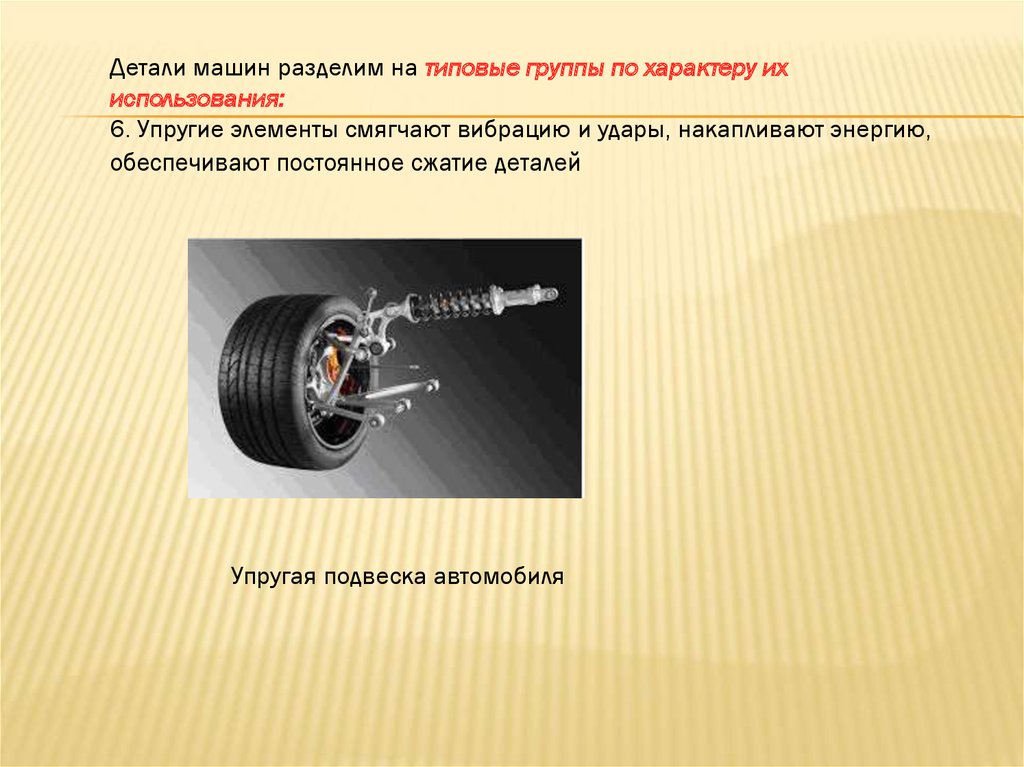 Детали машин разделим на типовые группы по характеру их использования:

6. Упругие элементы смягчают вибрацию и удары, накапливают энергию, обеспечивают постоянное сжатие деталей

Упругая подвеска автомобиля